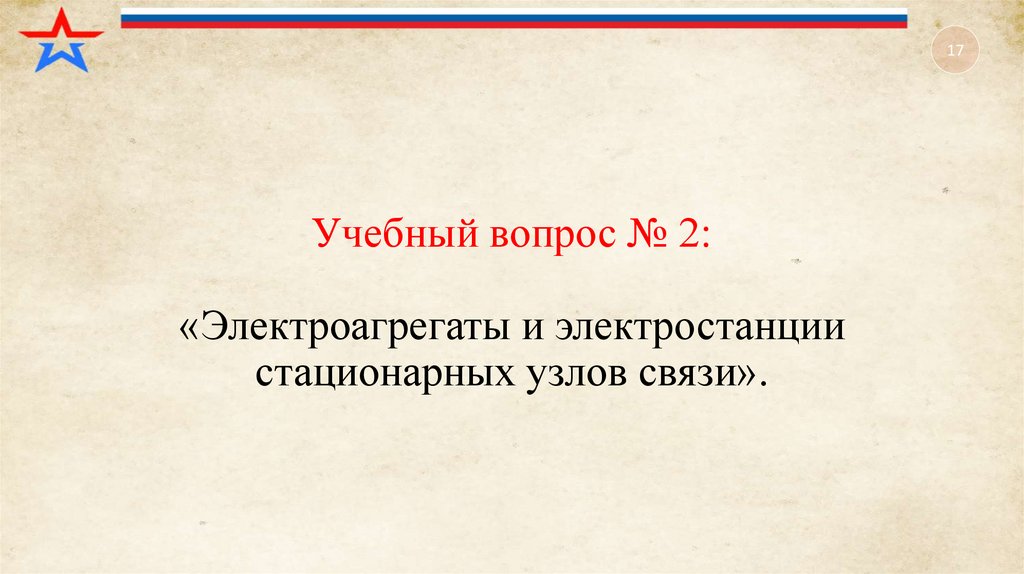 17

Учебный вопрос № 2:

«Электроагрегаты и электростанции стационарных узлов связи».